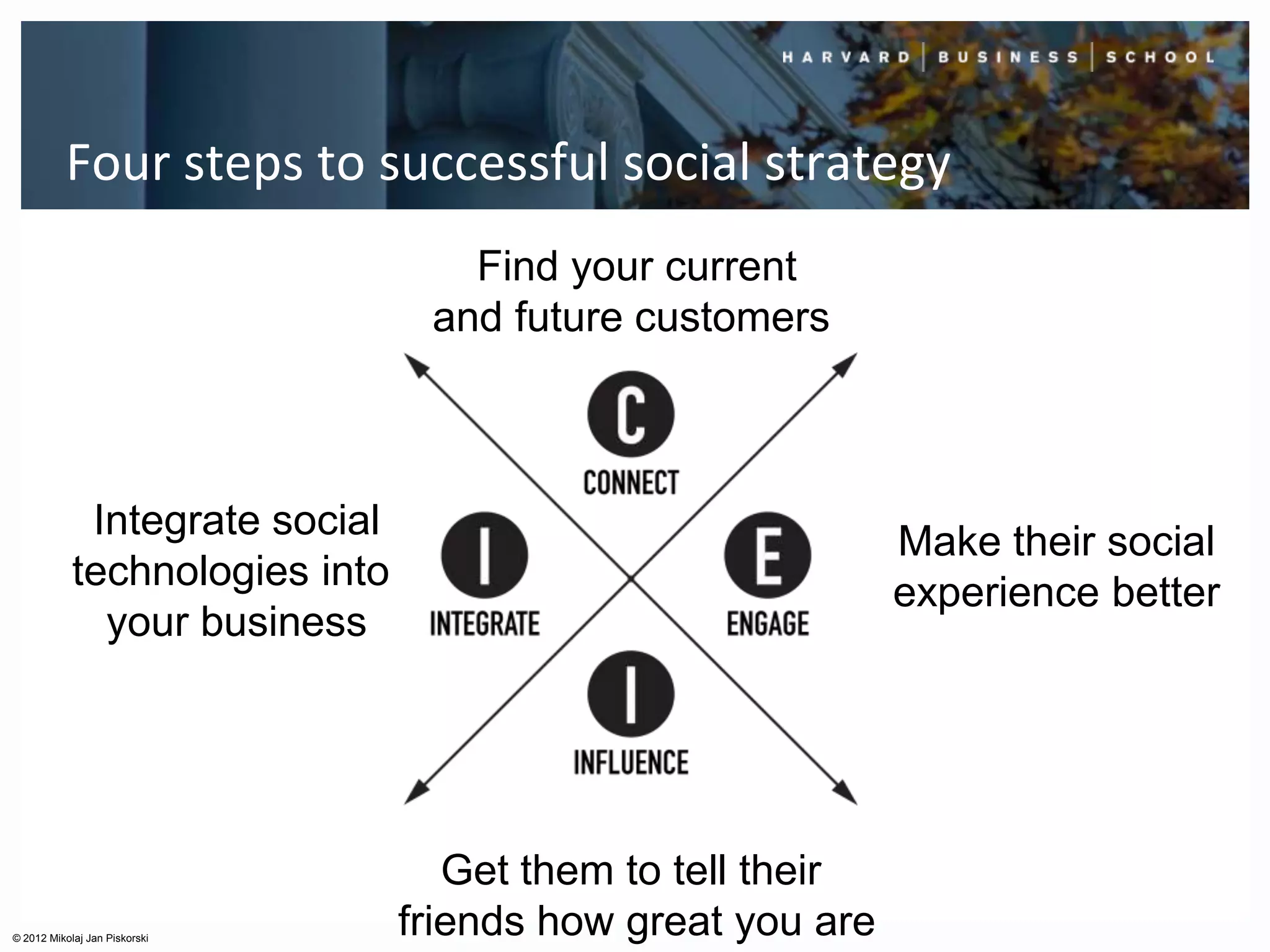 HARVARD | BUSINESS | SCHOOL

Four steps to successful social strategy

Find your current and future customers

C
CONNECT

Integrate social technologies into your business

I
INTEGRATE

E
ENGAGE

Make their social experience better

I
INFLUENCE

Get them to tell their friends how great you are

© 2012 Mikolaj Jan Piskorski